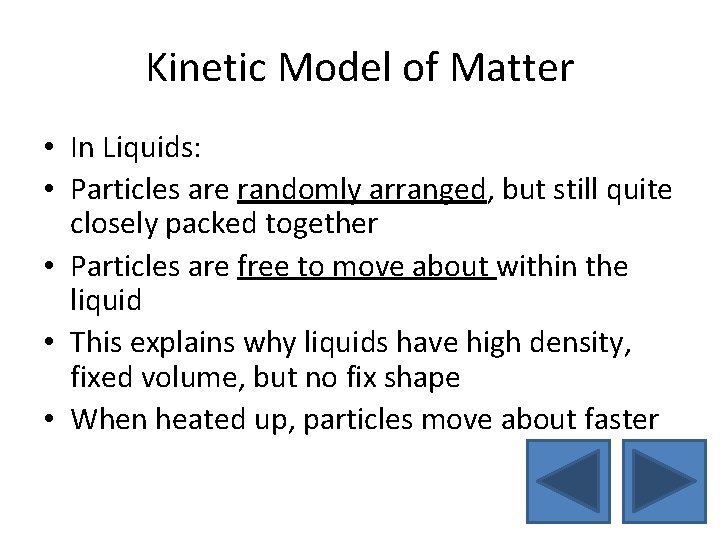 Kinetic Model of Matter

• In Liquids:
• Particles are randomly arranged, but still quite closely packed together
• Particles are free to move about within the liquid
• This explains why liquids have high density, fixed volume, but no fix shape
• When heated up, particles move about faster